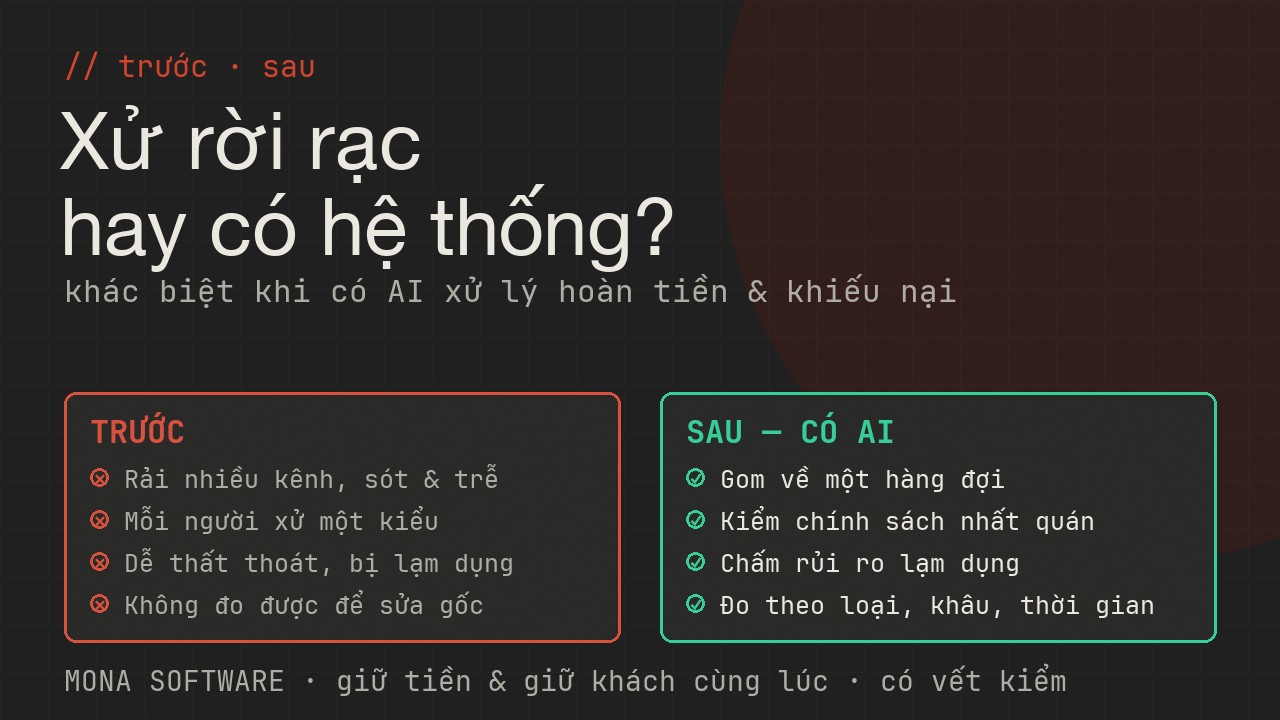 // trước · sau

Xử rời rạc
hay có hệ thống?

khác biệt khi có AI xử lý hoàn tiền & khiếu nại

TRƯỚC

Rải nhiều kênh, sót & trễ

Mỗi người xử một kiểu

Dễ thất thoát, bị lạm dụng

Không đo được để sửa gốc

SAU — CÓ AI

Gom về một hàng đợi

Kiểm chính sách nhất quán

Chấm rủi ro lạm dụng

Đo theo loại, khâu, thời gian

MONA SOFTWARE · giữ tiền & giữ khách cùng lúc · có vết kiểm